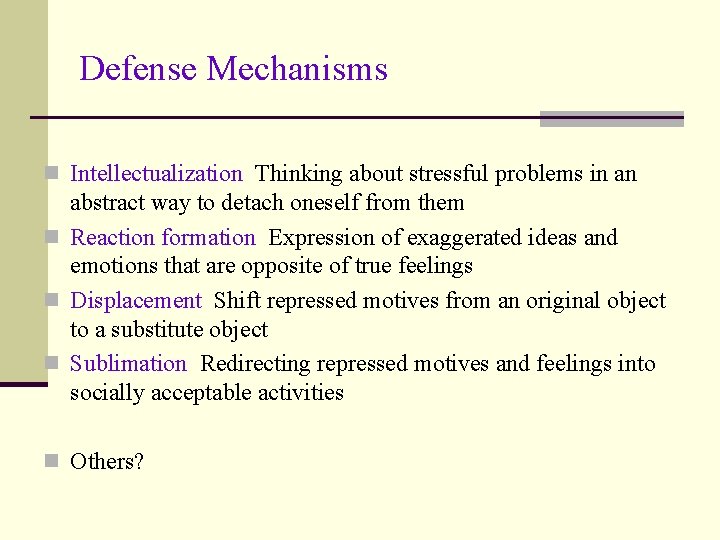 Defense Mechanisms

Intellectualization Thinking about stressful problems in an abstract way to detach oneself from them

Reaction formation Expression of exaggerated ideas and emotions that are opposite of true feelings

Displacement Shift repressed motives from an original object to a substitute object

Sublimation Redirecting repressed motives and feelings into socially acceptable activities

Others?